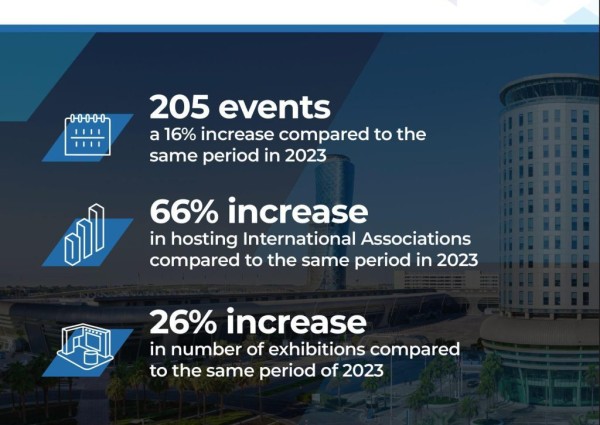 205 events
a 16% increase compared to the same period in 2023

66% increase
in hosting International Associations compared to the same period in 2023

26% increase
in number of exhibitions compared to the same period of 2023